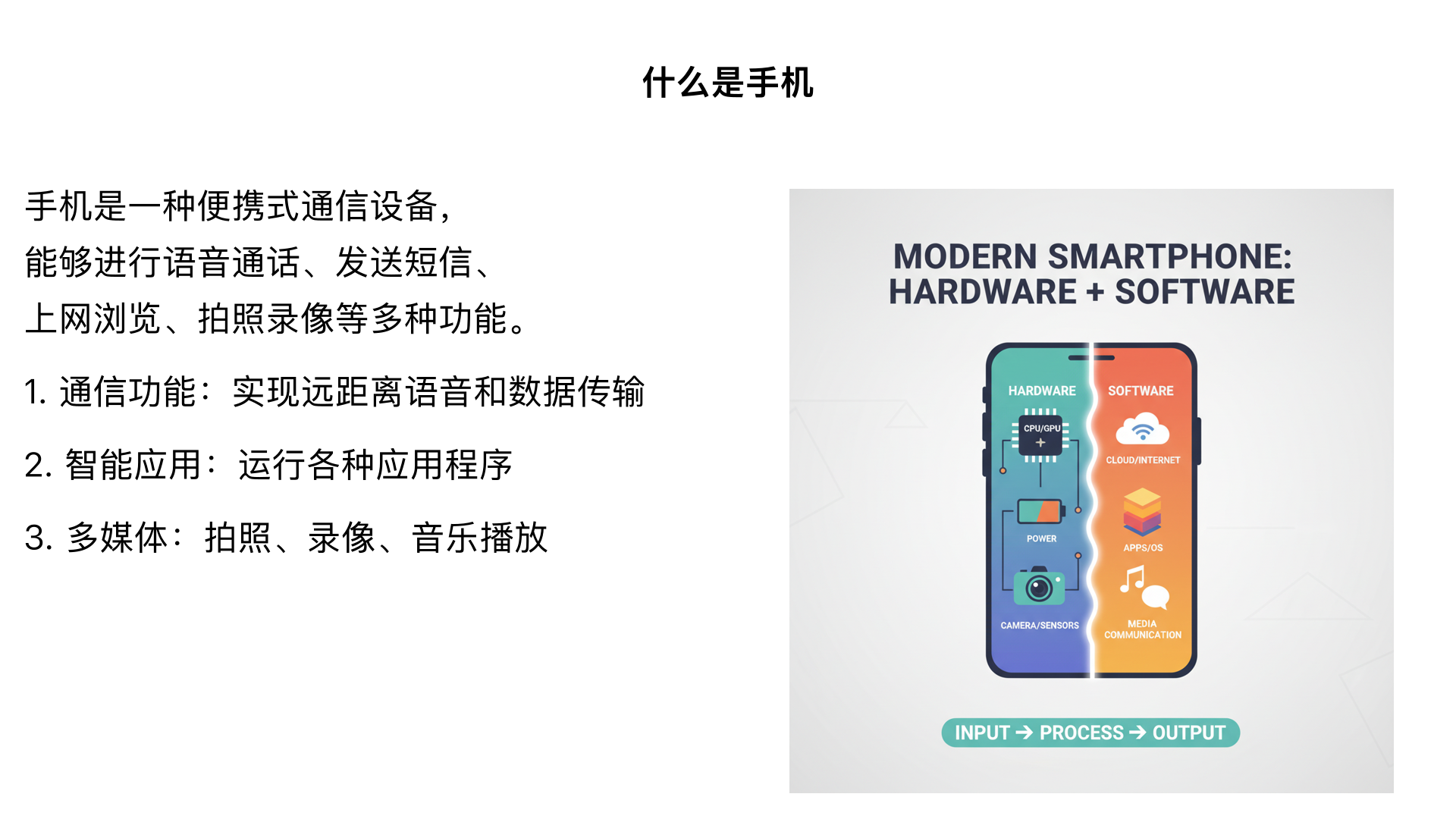 什么是手机

手机是一种便携式通信设备，
能够进行语音通话、发送短信、
上网浏览、拍照录像等多种功能。

1. 通信功能：实现远距离语音和数据传输

2. 智能应用：运行各种应用程序

3. 多媒体：拍照、录像、音乐播放

MODERN SMARTPHONE:
HARDWARE + SOFTWARE

HARDWARE

CPU/GPU

POWER

CAMERA/SENSORS

SOFTWARE

CLOUD/INTERNET

APPS/OS

MEDIA
COMMUNICATION

INPUT → PROCESS → OUTPUT